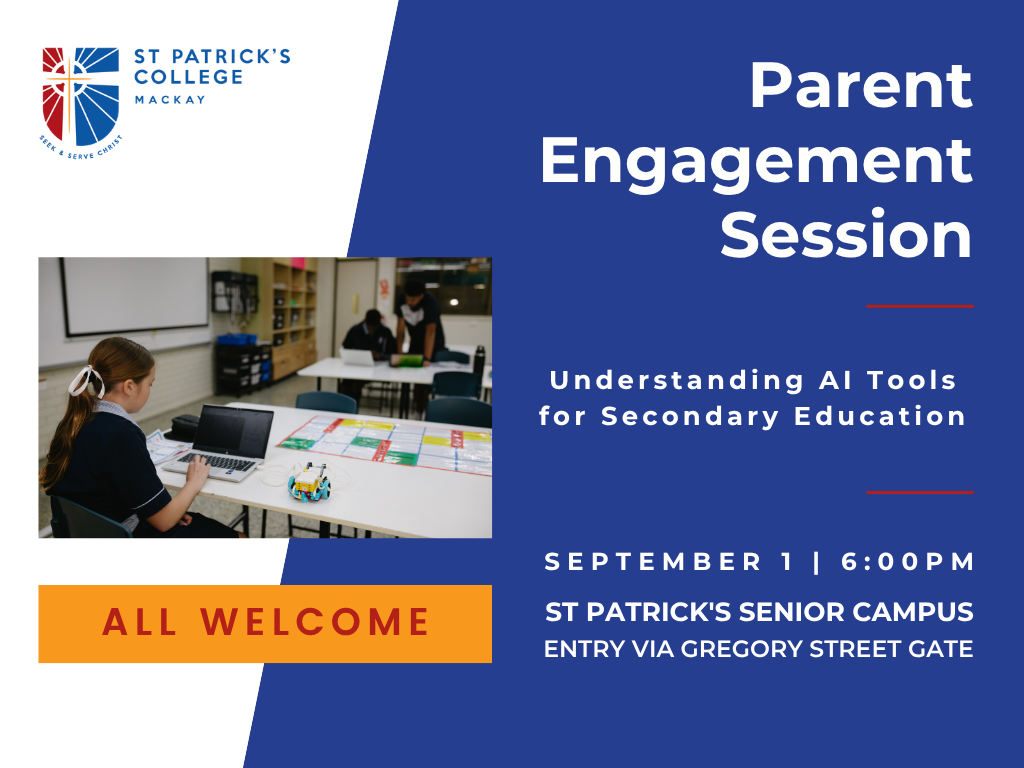 ST PATRICK'S COLLEGE
MACKAY

SEEK & SERVE CHRIST

Parent Engagement Session

Understanding AI Tools for Secondary Education

SEPTEMBER 1 | 6:00PM

ST PATRICK'S SENIOR CAMPUS
ENTRY VIA GREGORY STREET GATE

ALL WELCOME